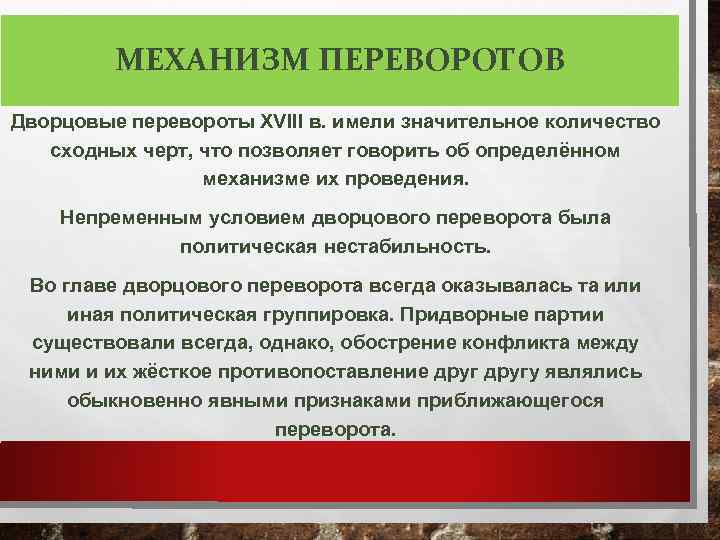 МЕХАНИЗМ ПЕРЕВОРОТОВ

Дворцовые перевороты XVIII в. имели значительное количество сходных черт, что позволяет говорить об определённом механизме их проведения.

Непременным условием дворцового переворота была политическая нестабильность.

Во главе дворцового переворота всегда оказывалась та или иная политическая группировка. Придворные партии существовали всегда, однако, обострение конфликта между ними и их жёсткое противопоставление друг другу являлись обыкновенно явными признаками приближающегося переворота.